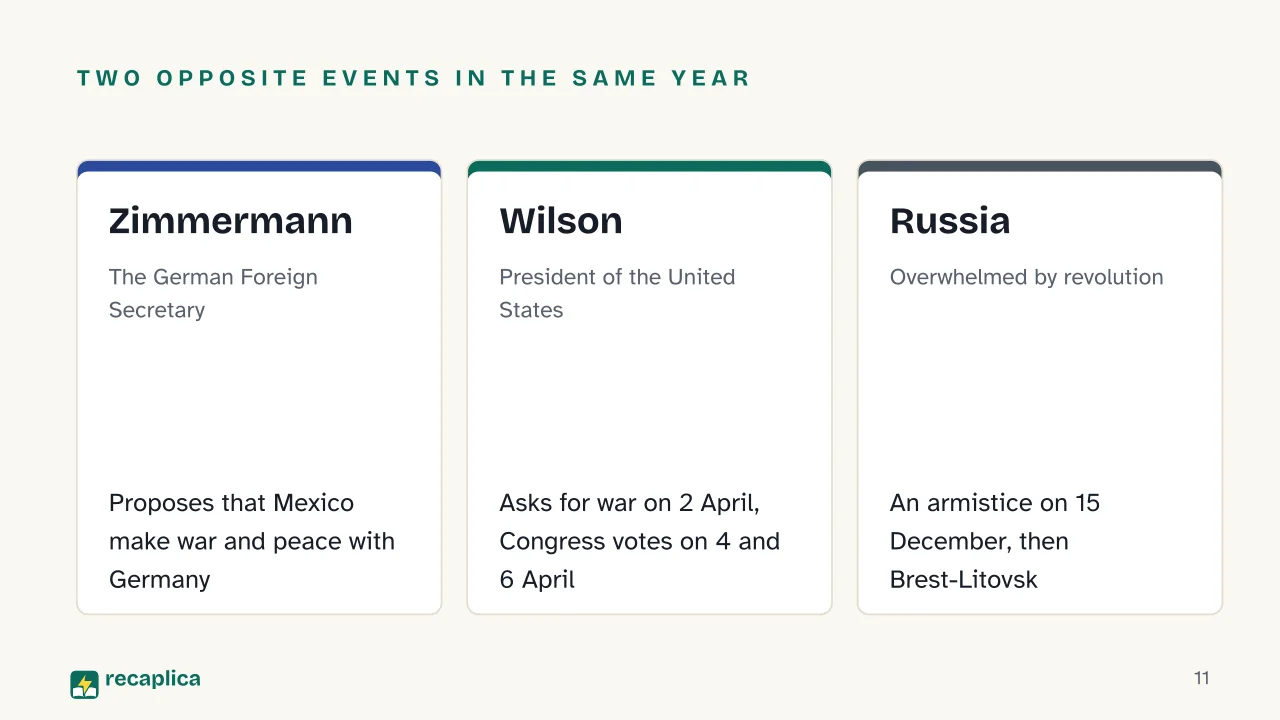 TWO OPPOSITE EVENTS IN THE SAME YEAR

Zimmermann

The German Foreign Secretary

Proposes that Mexico make war and peace with Germany

Wilson

President of the United States

Asks for war on 2 April, Congress votes on 4 and 6 April

Russia

Overwhelmed by revolution

An armistice on 15 December, then Brest-Litovsk

recaplica

11